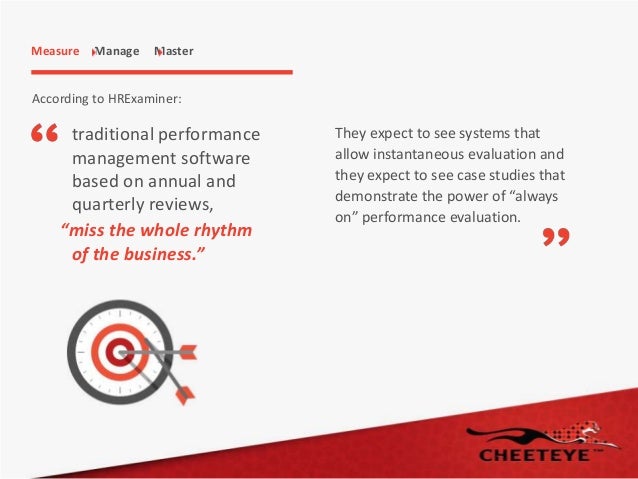 Measure Manage Master

According to HRExaminer:

“ traditional performance management software based on annual and quarterly reviews,

“miss the whole rhythm of the business.”

They expect to see systems that allow instantaneous evaluation and they expect to see case studies that demonstrate the power of “always on” performance evaluation. ”

CHEETEYE